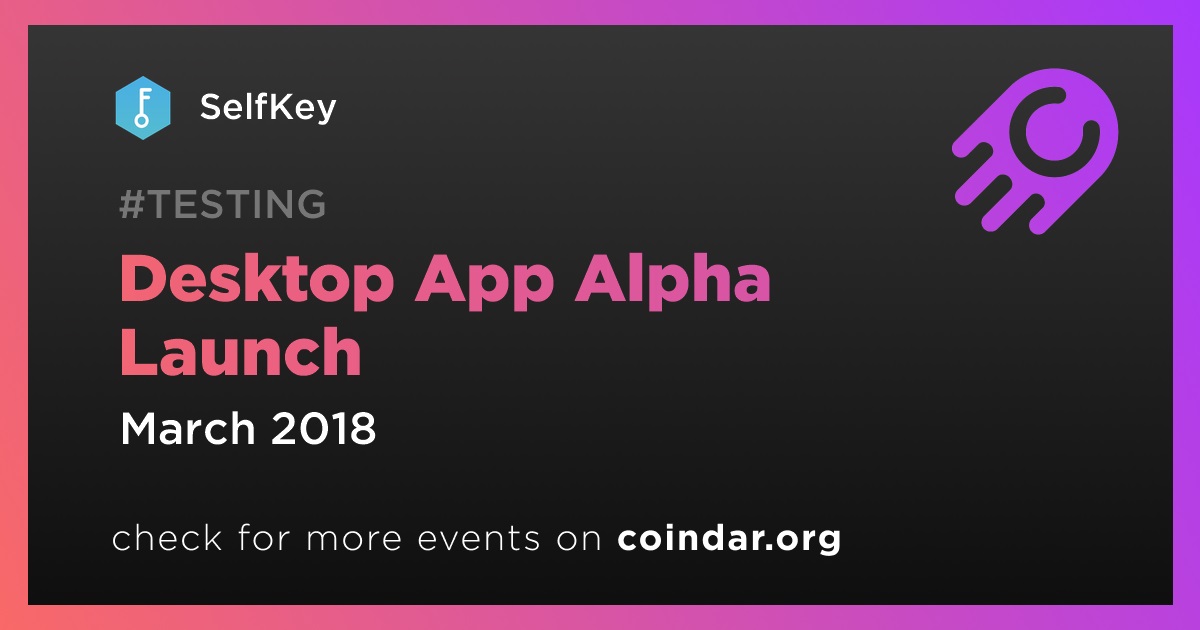 SelfKey

#TESTING

Desktop App Alpha Launch

March 2018

check for more events on coindar.org